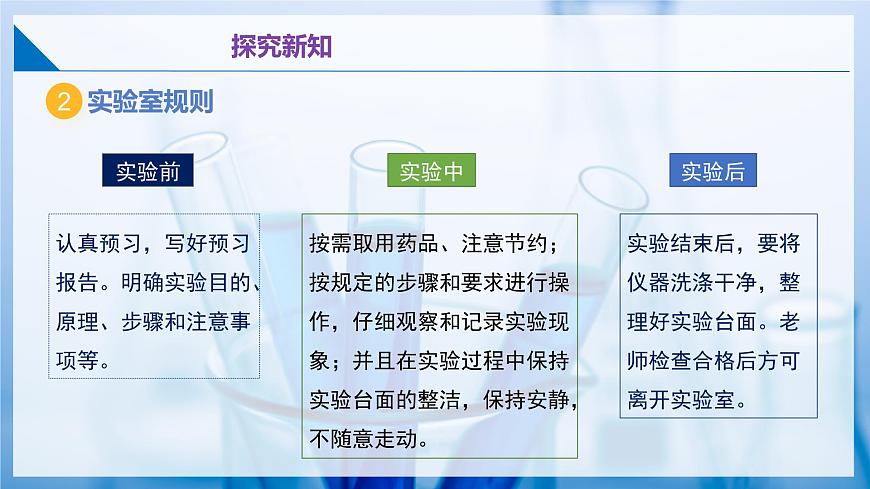 探究新知

2 实验室规则

实验前

认真预习，写好预习报告。明确实验目的、原理、步骤和注意事项等。

实验中

按需取用药品、注意节约；按规定的步骤和要求进行操作，仔细观察和记录实验现象；并且在实验过程中保持实验台面的整洁，保持安静，不随意走动。

实验后

实验结束后，要将仪器洗涤干净，整理好实验台面。老师检查合格后方可离开实验室。